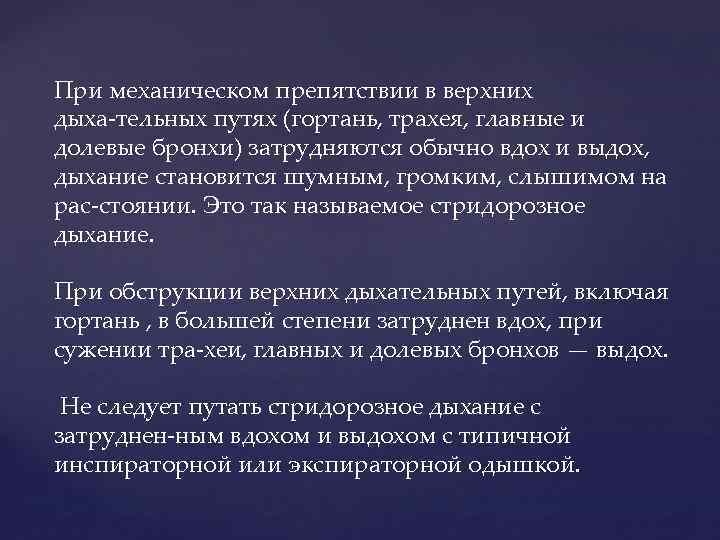 При механическом препятствии в верхних дыха-тельных путях (гортань, трахея, главные и долевые бронхи) затрудняются обычно вдох и выдох, дыхание становится шумным, громким, слышимом на рас-стоянии. Это так называемое стридорозное дыхание.

При обструкции верхних дыхательных путей, включая гортань , в большей степени затруднен вдох, при сужении тра-хеи, главных и долевых бронхов — выдох.

Не следует путать стридорозное дыхание с затруднен-ным вдохом и выдохом с типичной инспираторной или экспираторной одышкой.